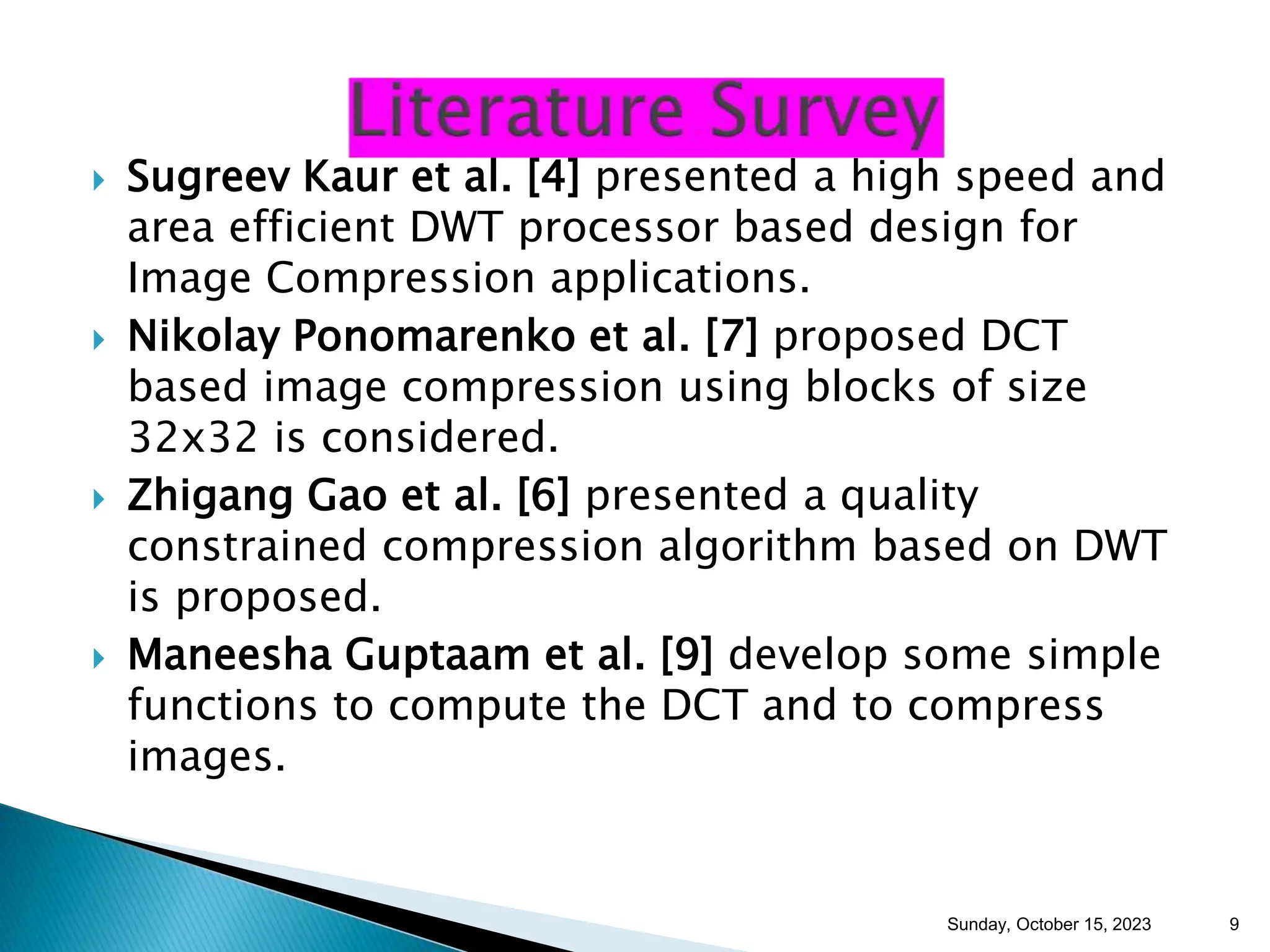 Literature Survey

Sugreev Kaur et al. [4] presented a high speed and area efficient DWT processor based design for Image Compression applications.

Nikolay Ponomarenko et al. [7] proposed DCT based image compression using blocks of size 32x32 is considered.

Zhigang Gao et al. [6] presented a quality constrained compression algorithm based on DWT is proposed.

Maneesha Guptaam et al. [9] develop some simple functions to compute the DCT and to compress images.

Sunday, October 15, 2023 9